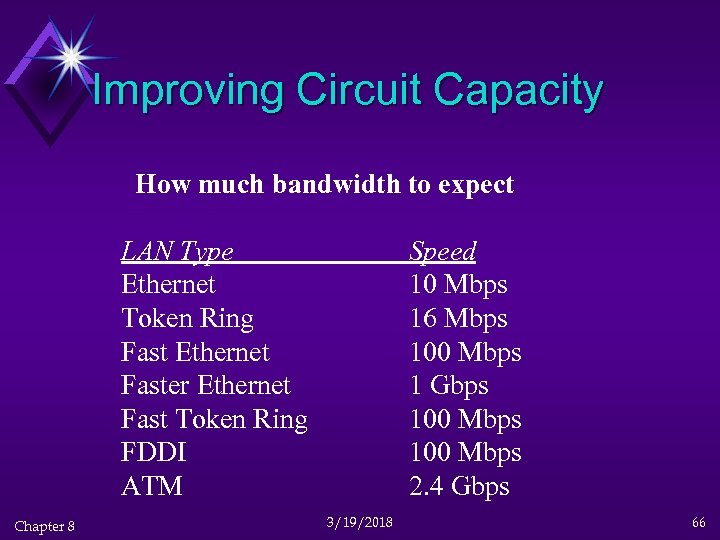 Improving Circuit Capacity

How much bandwidth to expect

| LAN Type | Speed |
|---|---|
| Ethernet | 10 Mbps |
| Token Ring | 16 Mbps |
| Fast Ethernet | 100 Mbps |
| Faster Ethernet | 1 Gbps |
| Fast Token Ring | 100 Mbps |
| FDDI | 100 Mbps |
| ATM | 2.4 Gbps |

Chapter 8

3/19/2018

66